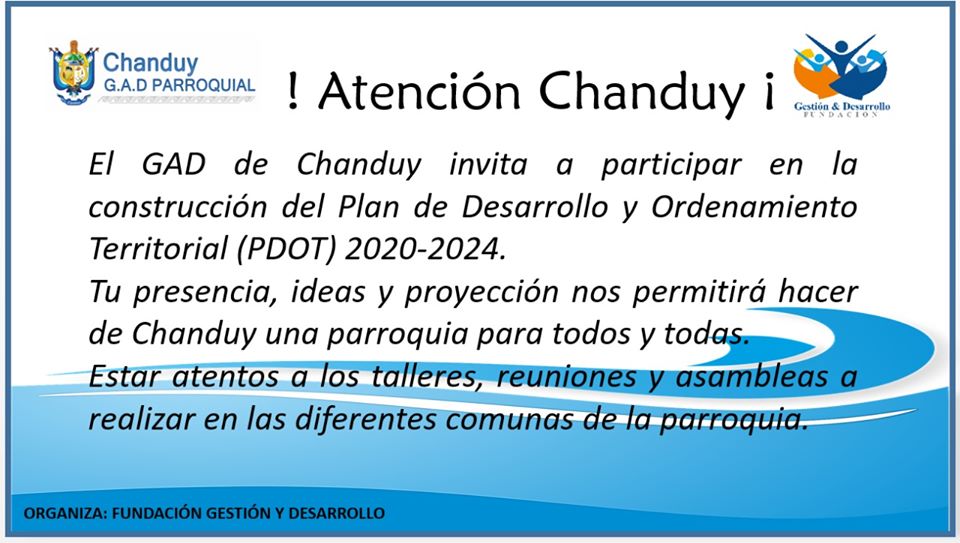 Chanduy
G.A.D PARROQUIAL

! Atención Chanduy ¡

Gestión & Desarrollo
FUNDACIÓN

El GAD de Chanduy invita a participar en la construcción del Plan de Desarrollo y Ordenamiento Territorial (PDOT) 2020-2024.
Tu presencia, ideas y proyección nos permitirá hacer de Chanduy una parroquia para todos y todas.
Estar atentos a los talleres, reuniones y asambleas a realizar en las diferentes comunas de la parroquia.

ORGANIZA: FUNDACIÓN GESTIÓN Y DESARROLLO